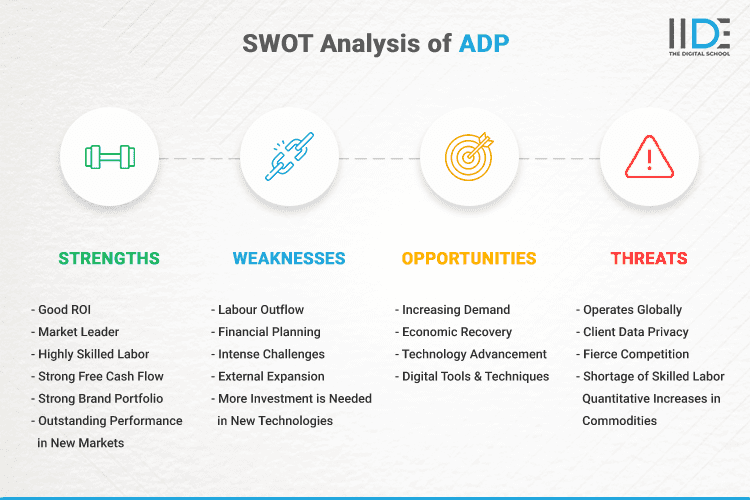 SWOT Analysis of ADP

IIDE
THE DIGITAL SCHOOL

STRENGTHS

- Good ROI
- Market Leader
- Highly Skilled Labor
- Strong Free Cash Flow
- Strong Brand Portfolio
- Outstanding Performance in New Markets

WEAKNESSES

- Labour Outflow
- Financial Planning
- Intense Challenges
- External Expansion
- More Investment is Needed in New Technologies

OPPORTUNITIES

- Increasing Demand
- Economic Recovery
- Technology Advancement
- Digital Tools & Techniques

THREATS

- Operates Globally
- Client Data Privacy
- Fierce Competition
- Shortage of Skilled Labor Quantitative Increases in Commodities